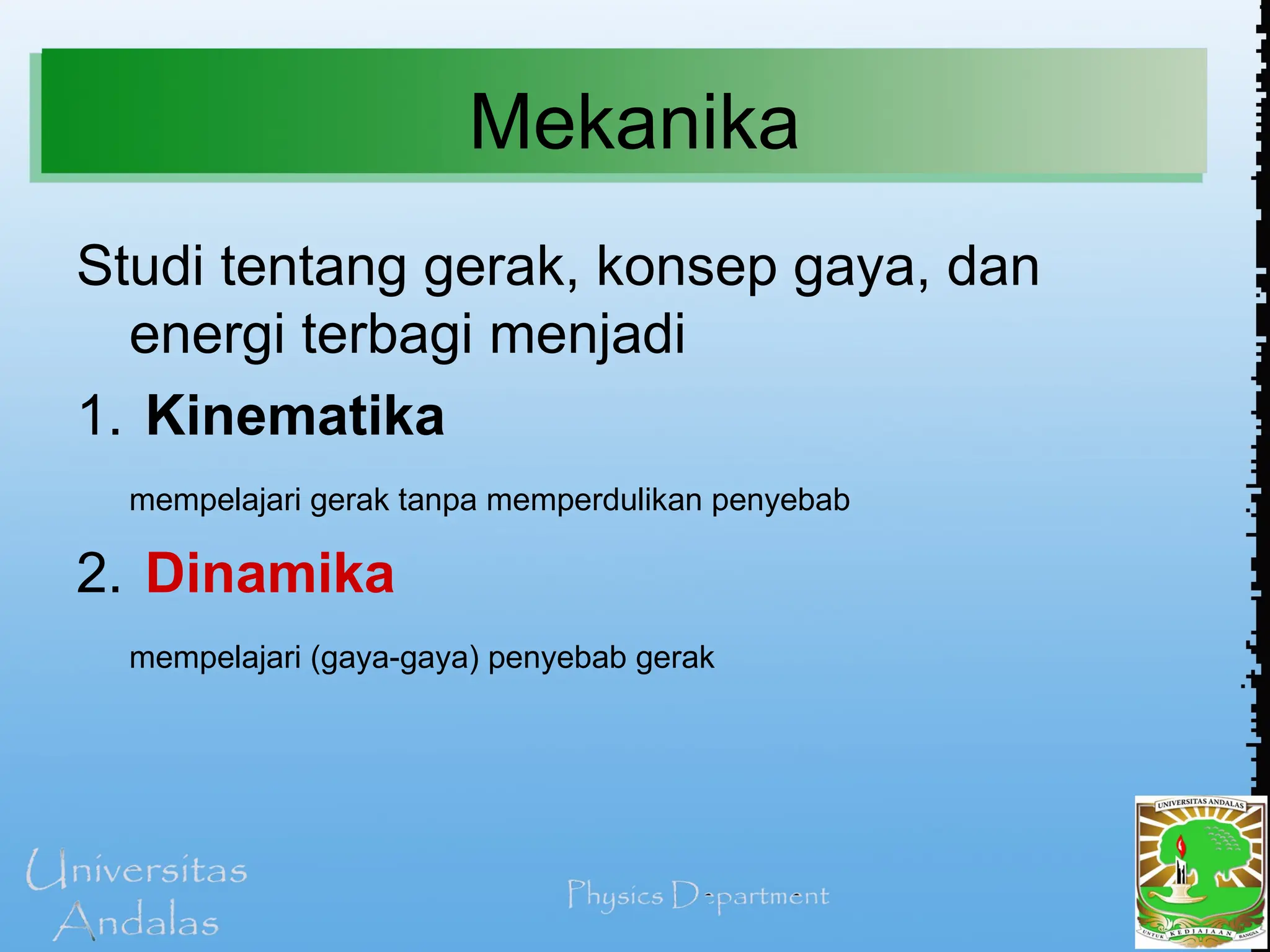 Mekanika

Studi tentang gerak, konsep gaya, dan energi terbagi menjadi

1. Kinematika

mempelajari gerak tanpa memperdulikan penyebab

2. Dinamika

mempelajari (gaya-gaya) penyebab gerak

Universitas Andalas

Physics Department

UNIVERSITAS ANDALAS

UNTUK KEDJAJAAN BANGSA